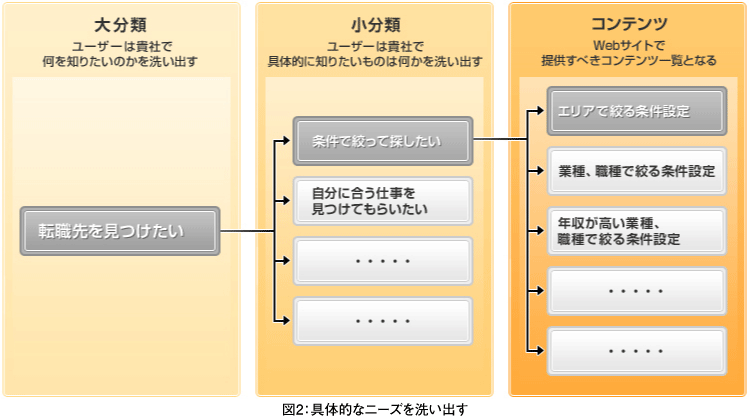 大分類
ユーザーは貴社で
何を知りたいのかを洗い出す

転職先を見つけたい

小分類
ユーザーは貴社で
具体的に知りたいものは何かを洗い出す

条件で絞って探したい

自分に合う仕事を
見つけてもらいたい

・・・・・

・・・・・

コンテンツ
Webサイトで
提供すべきコンテンツ一覧となる

エリアで絞る条件設定

業種、職種で絞る条件設定

年収が高い業種、
職種で絞る条件設定

・・・・・

・・・・・

図2：具体的なニーズを洗い出す